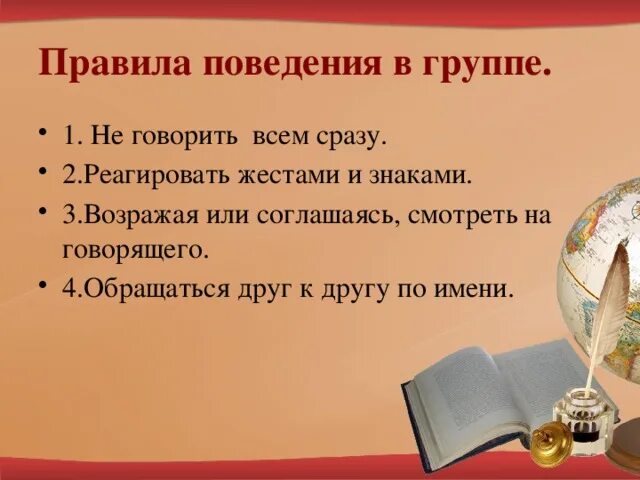 Правила поведения в группе.

• 1. Не говорить всем сразу.
• 2.Реагировать жестами и знаками.
• 3.Возражая или соглашаясь, смотреть на говорящего.
• 4.Обращаться друг к другу по имени.